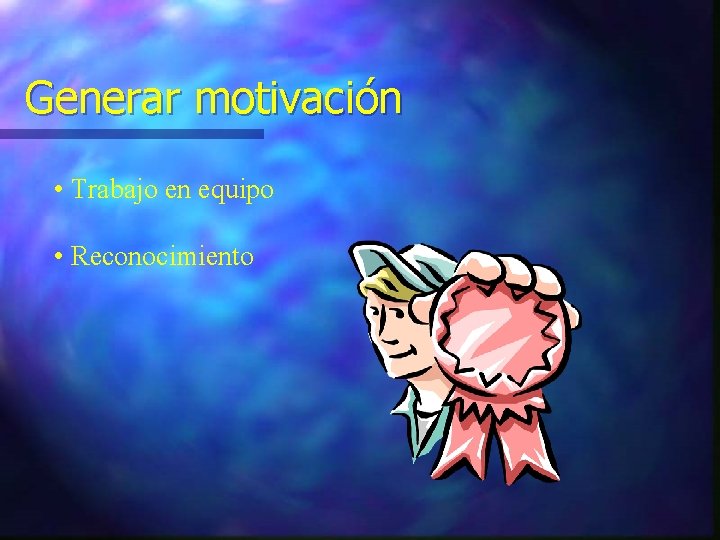 Generar motivación

• Trabajo en equipo

• Reconocimiento